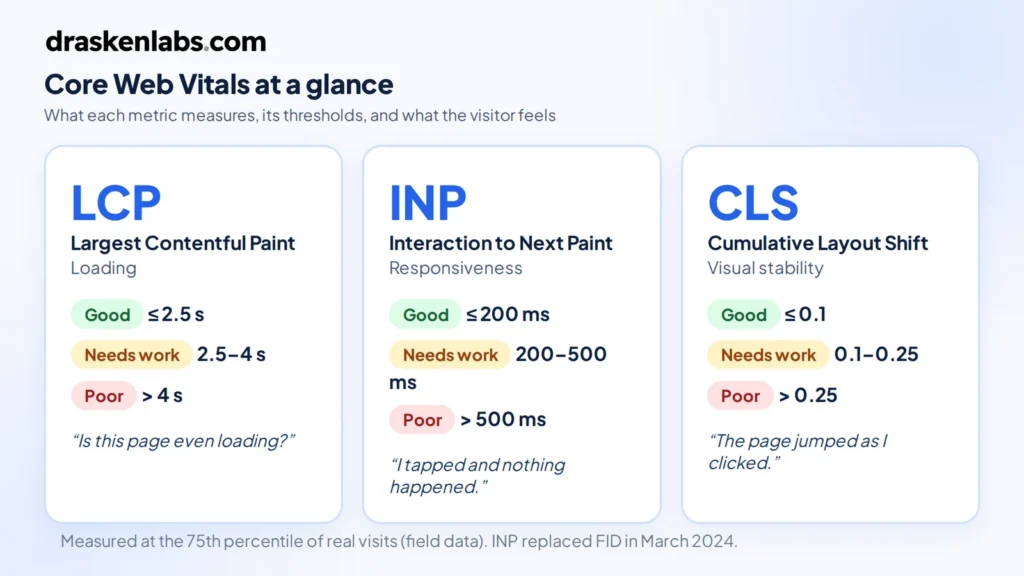 draskenlabs.com

Core Web Vitals at a glance

What each metric measures, its thresholds, and what the visitor feels

LCP
Largest Contentful Paint
Loading

Good ≤ 2.5 s
Needs work 2.5–4 s
Poor > 4 s

“Is this page even loading?”

INP
Interaction to Next Paint
Responsiveness

Good ≤ 200 ms
Needs work 200–500 ms
Poor > 500 ms

“I tapped and nothing happened.”

CLS
Cumulative Layout Shift
Visual stability

Good ≤ 0.1
Needs work 0.1–0.25
Poor > 0.25

“The page jumped as I clicked.”

Measured at the 75th percentile of real visits (field data). INP replaced FID in March 2024.